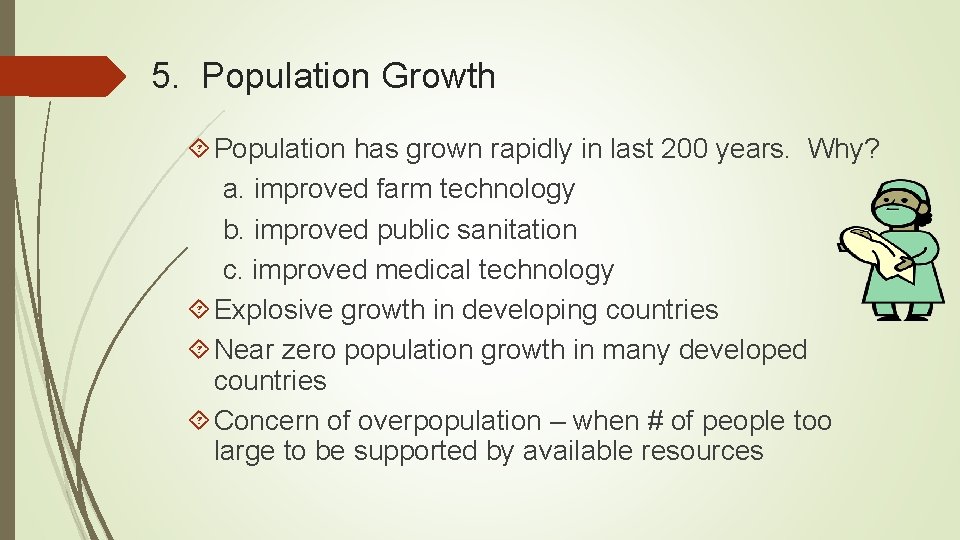 5. Population Growth

Population has grown rapidly in last 200 years. Why?
a. improved farm technology
b. improved public sanitation
c. improved medical technology

Explosive growth in developing countries

Near zero population growth in many developed countries

Concern of overpopulation – when # of people too large to be supported by available resources